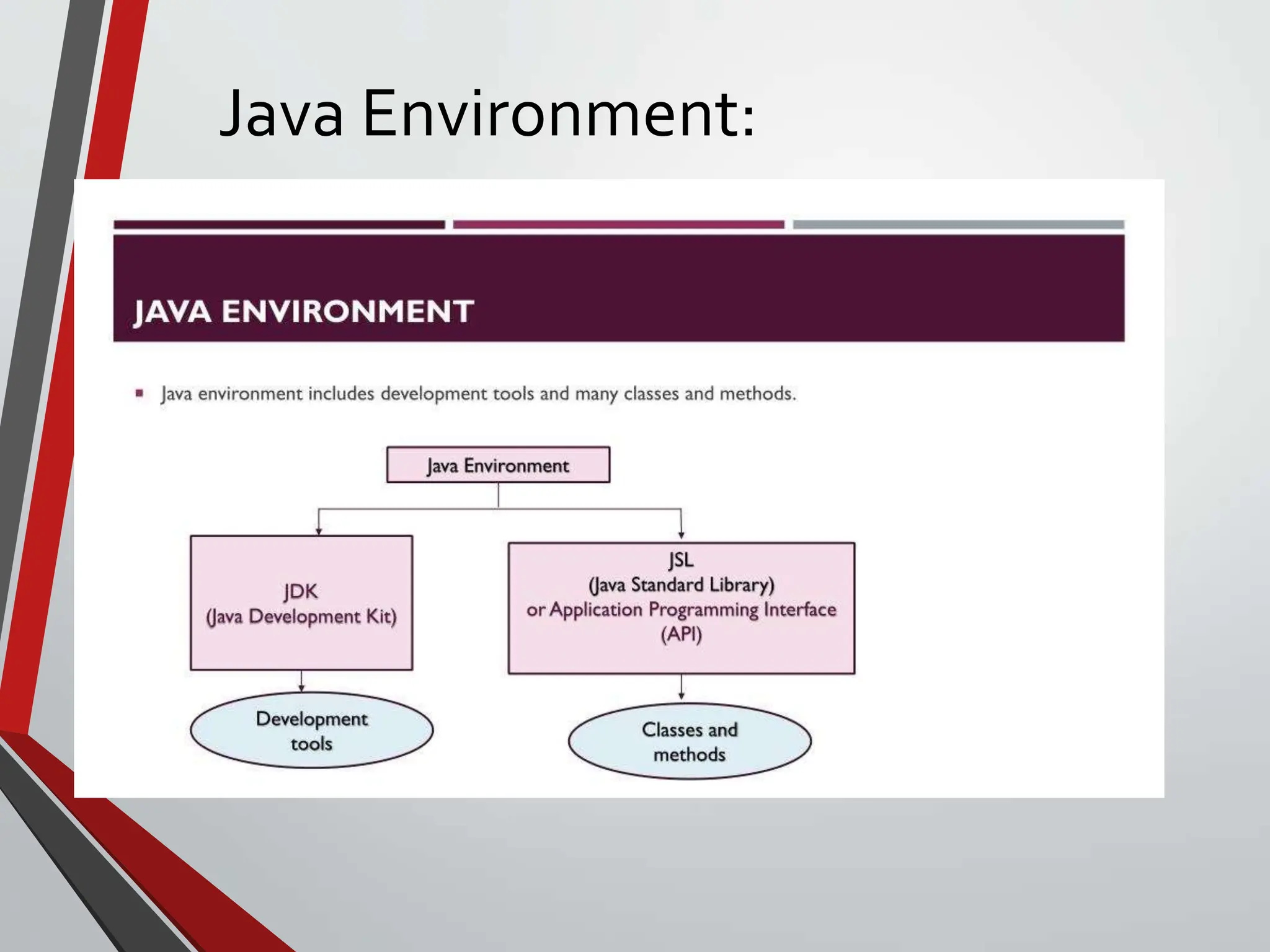 Java Environment:

JAVA ENVIRONMENT

▪ Java environment includes development tools and many classes and methods.

Java Environment

JDK
(Java Development Kit)

JSL
(Java Standard Library)
or Application Programming Interface
(API)

Development tools

Classes and methods